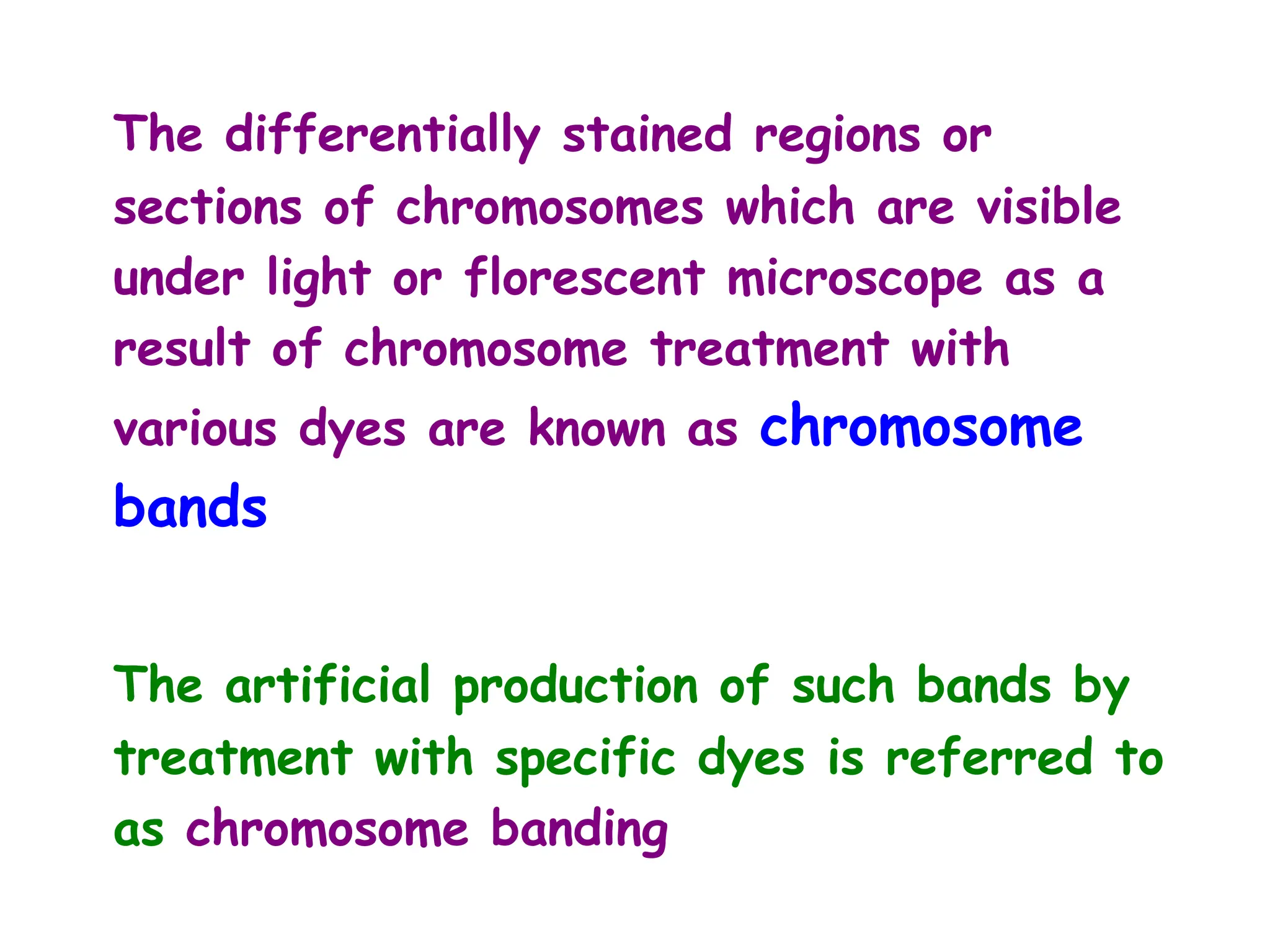 The differentially stained regions or sections of chromosomes which are visible under light or florescent microscope as a result of chromosome treatment with various dyes are known as chromosome bands

The artificial production of such bands by treatment with specific dyes is referred to as chromosome banding